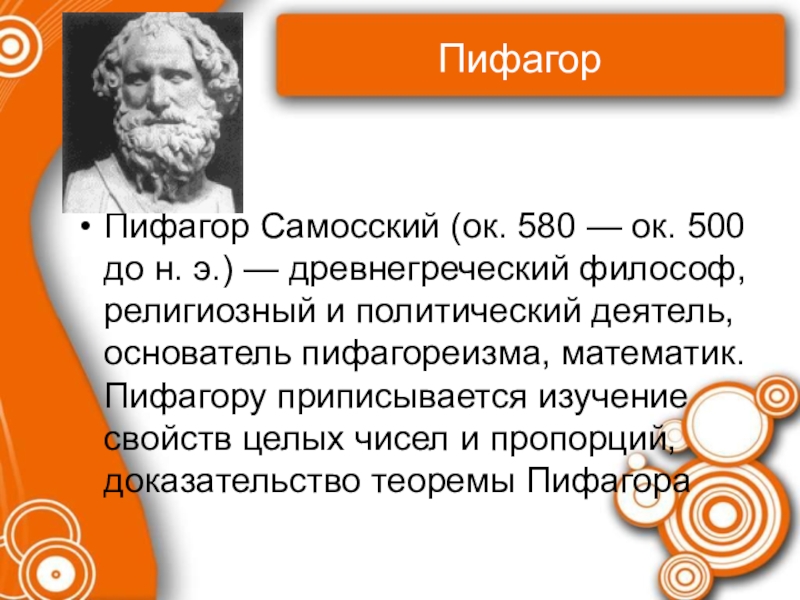 Пифагор

• Пифагор Самосский (ок. 580 — ок. 500 до н. э.) — древнегреческий философ, религиозный и политический деятель, основатель пифагореизма, математик. Пифагору приписывается изучение свойств целых чисел и пропорций, доказательство теоремы Пифагора